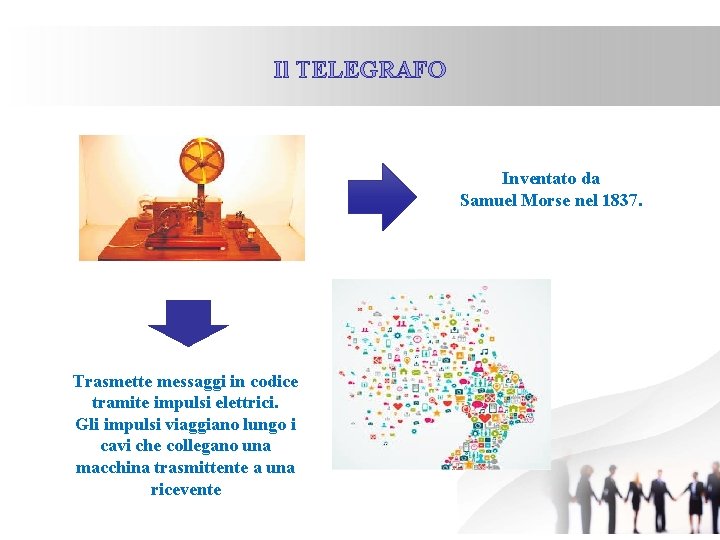 Il TELEGRAFO

Inventato da
Samuel Morse nel 1837.

Trasmette messaggi in codice tramite impulsi elettrici.
Gli impulsi viaggiano lungo i cavi che collegano una macchina trasmittente a una ricevente